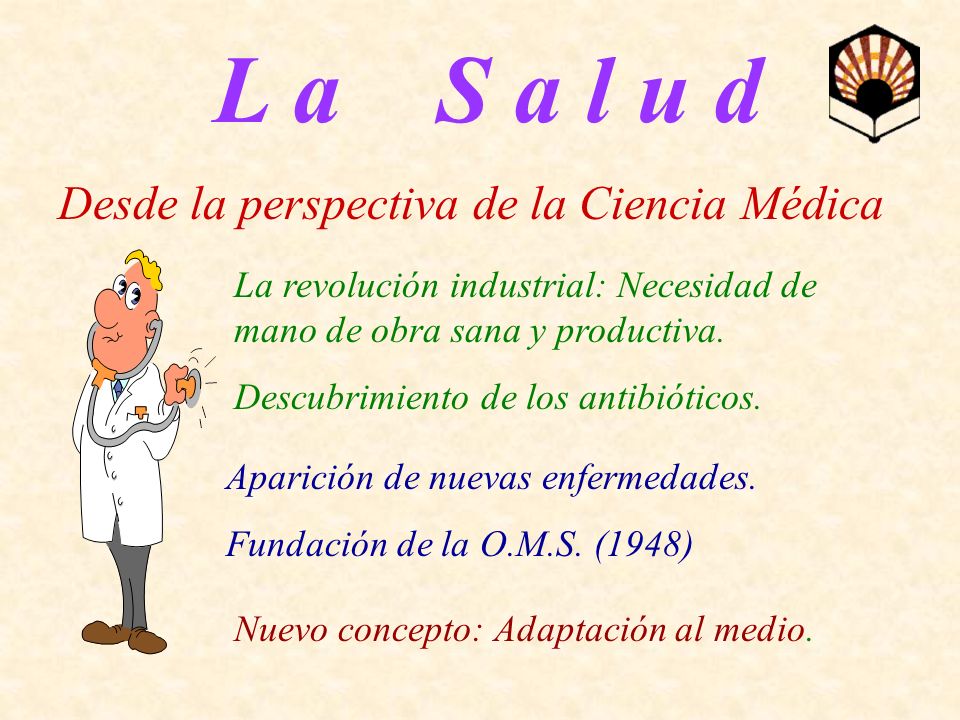 La Salud

Desde la perspectiva de la Ciencia Médica

La revolución industrial: Necesidad de mano de obra sana y productiva.

Descubrimiento de los antibióticos.

Aparición de nuevas enfermedades.

Fundación de la O.M.S. (1948)

Nuevo concepto: Adaptación al medio.